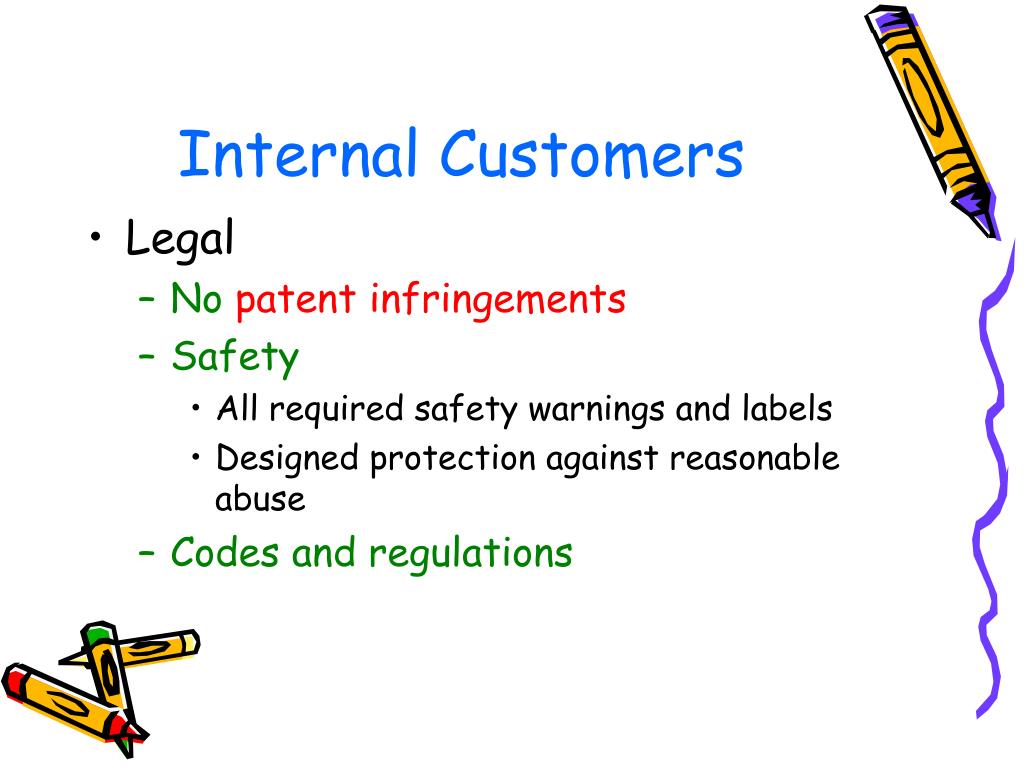 Internal Customers

• Legal
– No patent infringements
– Safety
• All required safety warnings and labels
• Designed protection against reasonable abuse
– Codes and regulations